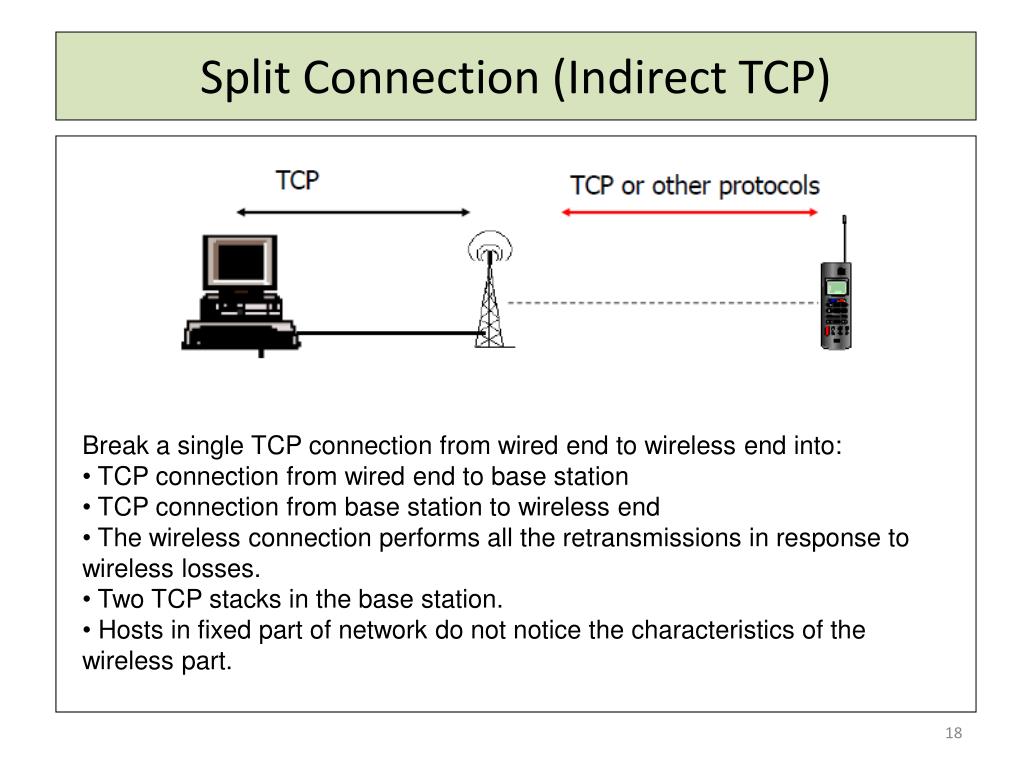 Split Connection (Indirect TCP)

TCP

TCP or other protocols

Break a single TCP connection from wired end to wireless end into:
• TCP connection from wired end to base station
• TCP connection from base station to wireless end
• The wireless connection performs all the retransmissions in response to wireless losses.
• Two TCP stacks in the base station.
• Hosts in fixed part of network do not notice the characteristics of the wireless part.

18